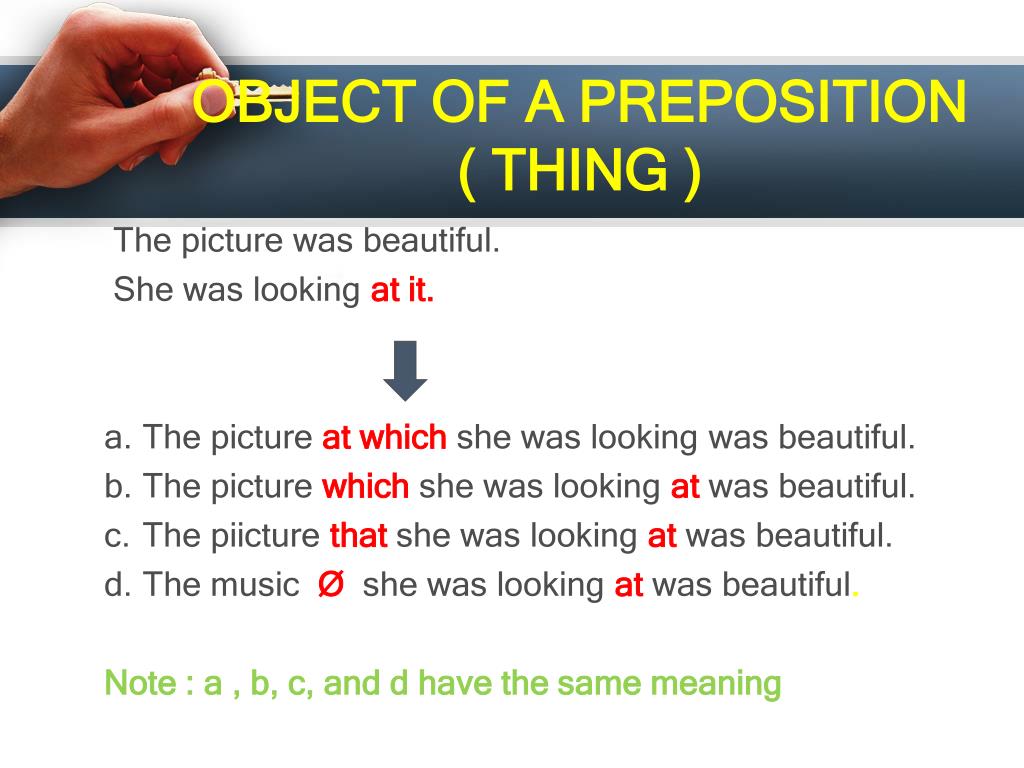 OBJECT OF A PREPOSITION ( THING )

The picture was beautiful.
She was looking at it.

a. The picture at which she was looking was beautiful.
b. The picture which she was looking at was beautiful.
c. The piicture that she was looking at was beautiful.
d. The music Ø she was looking at was beautiful.

Note : a , b, c, and d have the same meaning